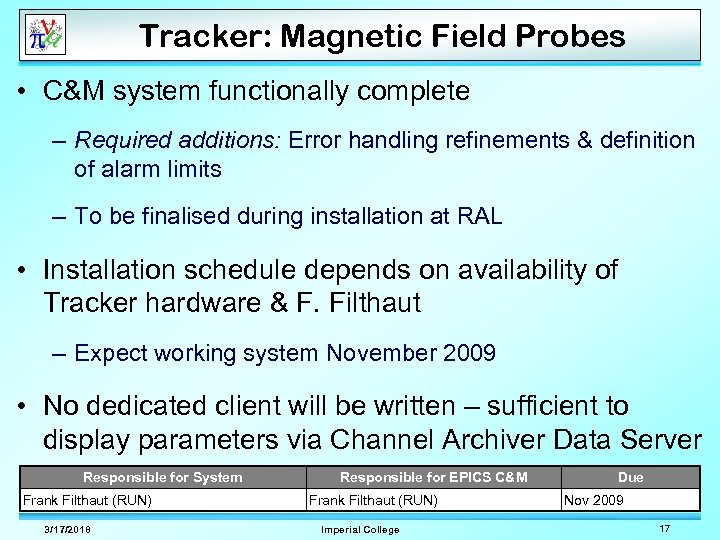 Tracker: Magnetic Field Probes

• C&M system functionally complete

– Required additions: Error handling refinements & definition of alarm limits

– To be finalised during installation at RAL

• Installation schedule depends on availability of Tracker hardware & F. Filthaut

– Expect working system November 2009

• No dedicated client will be written – sufficient to display parameters via Channel Archiver Data Server

| Responsible for System | Responsible for EPICS C&M | Due |
|---|---|---|
| Frank Filthaut (RUN) | Frank Filthaut (RUN) | Nov 2009 |

3/17/2018 Imperial College 17